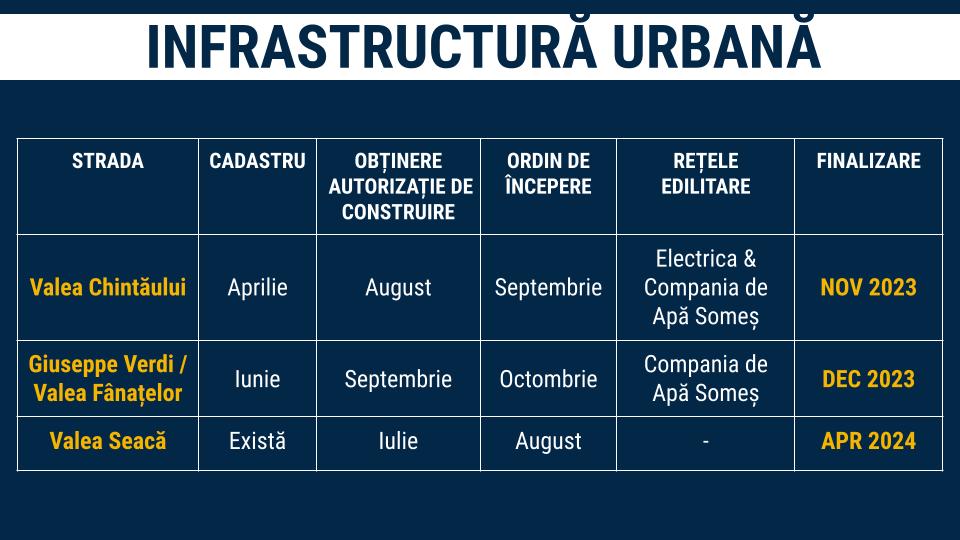 INFRASTRUCTURĂ URBANĂ

| STRADA | CADASTRU | OBȚINERE AUTORIZAȚIE DE CONSTRUIRE | ORDIN DE ÎNCEPERE | REȚELE EDILITARE | FINALIZARE |
|---|---|---|---|---|---|
| Valea Chintăului | Aprilie | August | Septembrie | Electrica & Compania de Apă Someș | NOV 2023 |
| Giuseppe Verdi / Valea Fânațelor | Iunie | Septembrie | Octombrie | Compania de Apă Someș | DEC 2023 |
| Valea Seacă | Există | Iulie | August | - | APR 2024 |